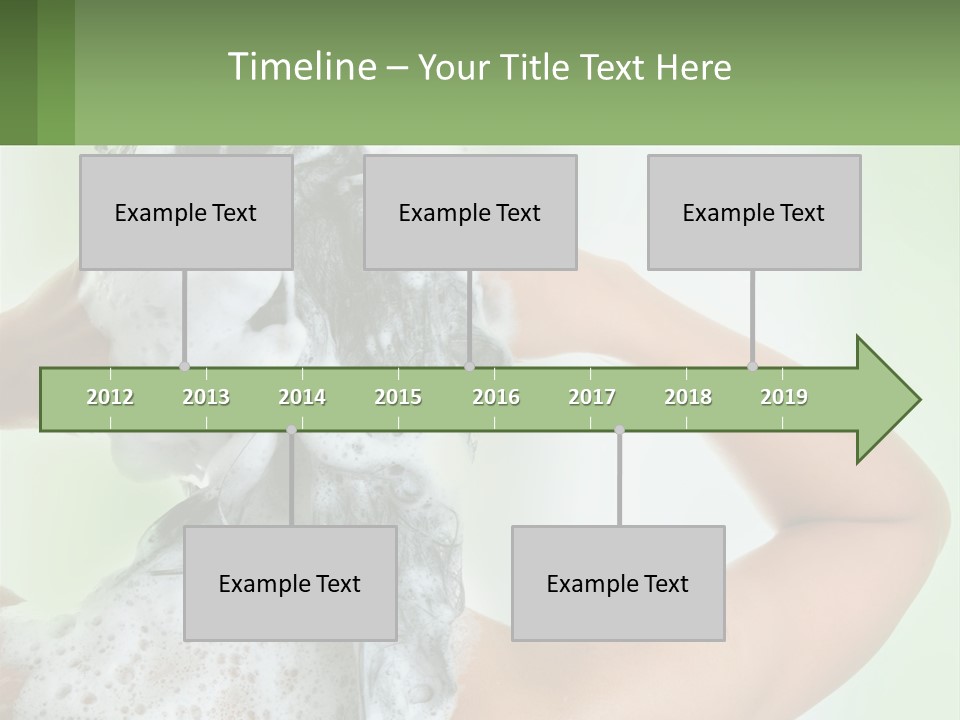 Timeline – Your Title Text Here

Example Text

Example Text

Example Text

2012 2013 2014 2015 2016 2017 2018 2019

Example Text

Example Text